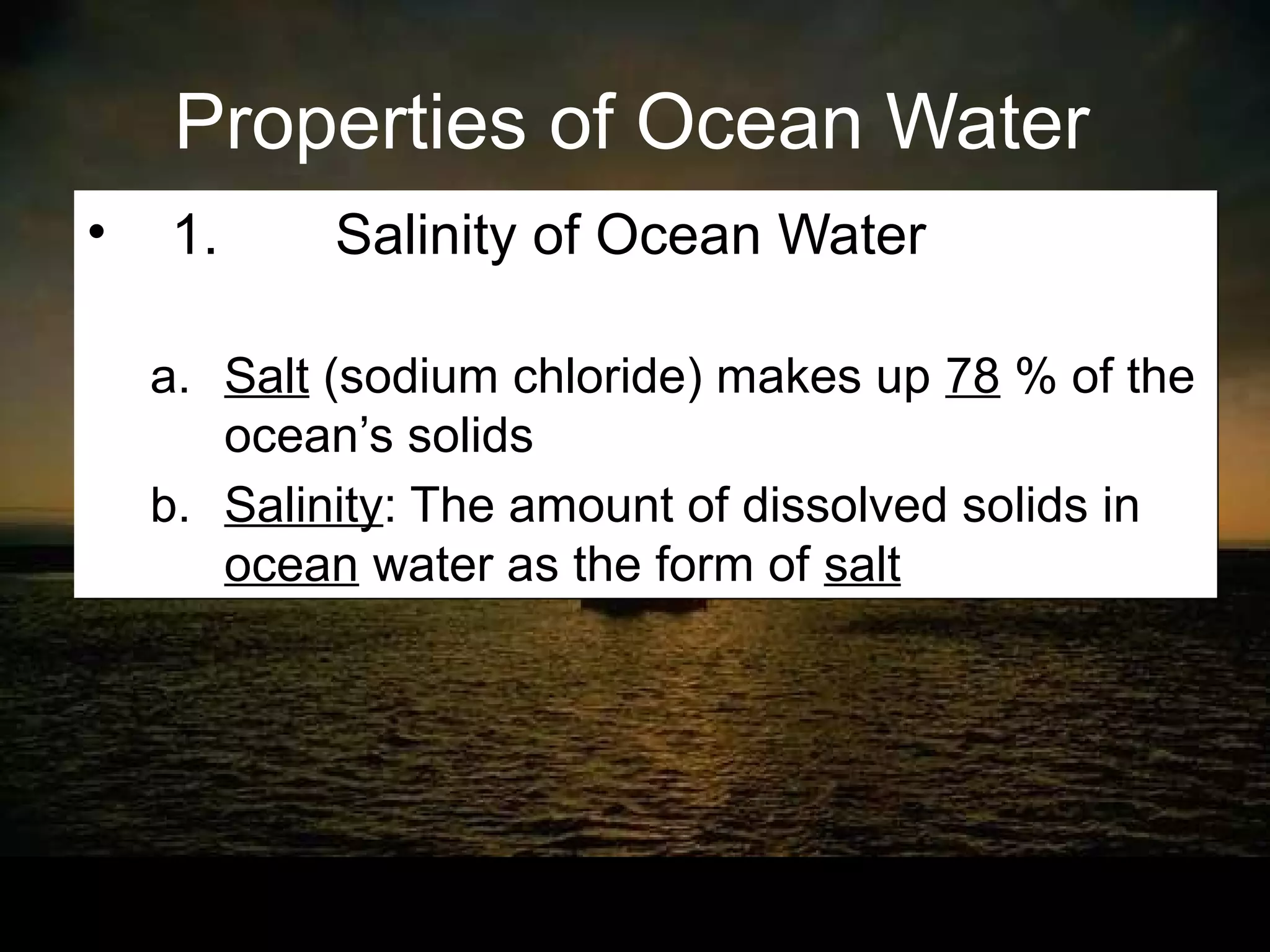 Properties of Ocean Water

• 1. Salinity of Ocean Water

a. Salt (sodium chloride) makes up 78 % of the ocean’s solids

b. Salinity: The amount of dissolved solids in ocean water as the form of salt